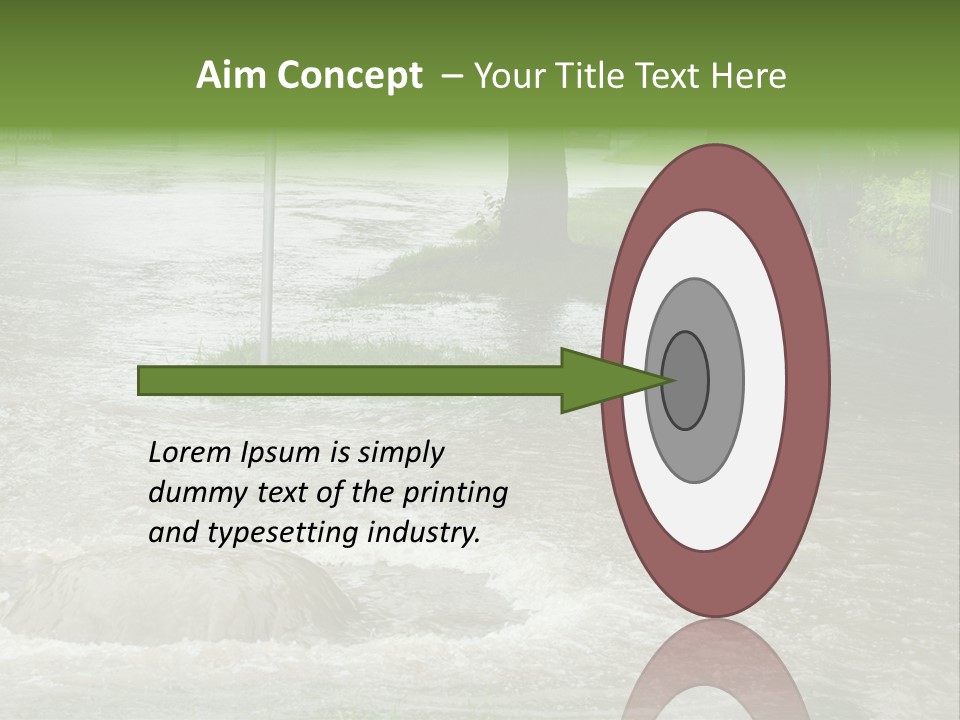 Aim Concept – Your Title Text Here

Lorem Ipsum is simply dummy text of the printing and typesetting industry.